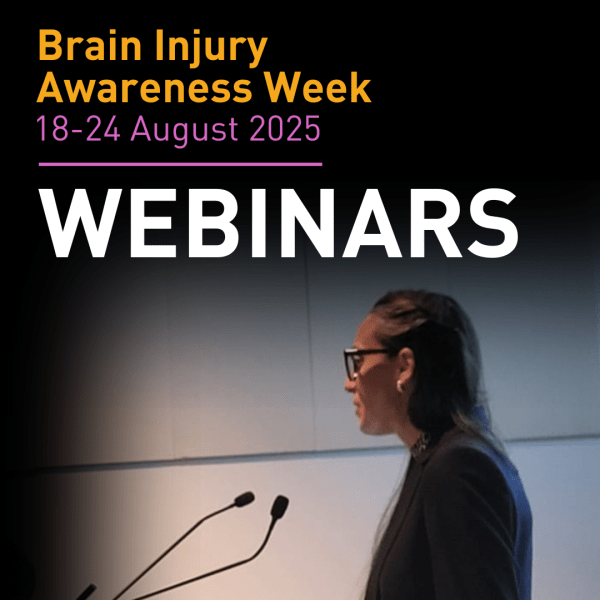 Brain Injury Awareness Week
18-24 August 2025

WEBINARS